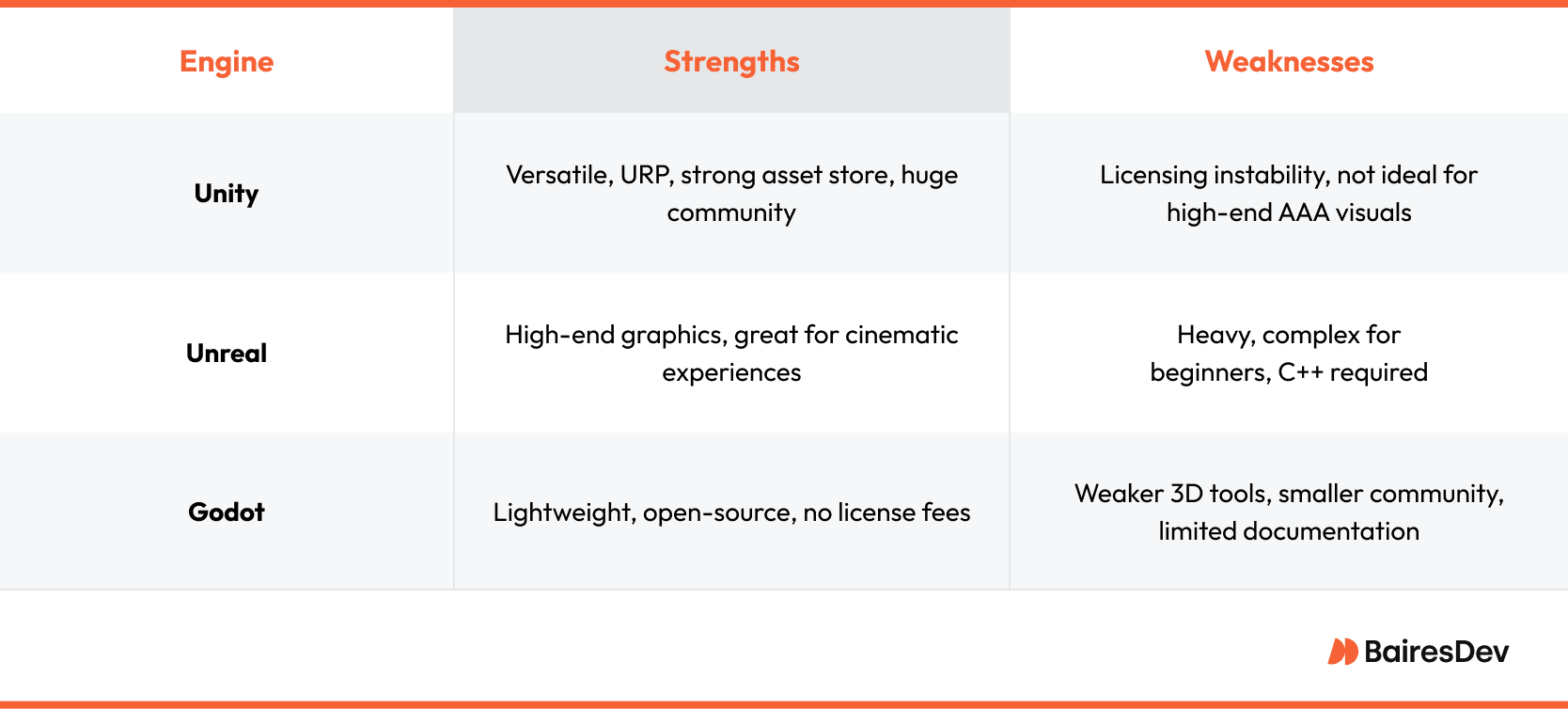 | Engine | Strengths | Weaknesses |
|---|---|---|
| Unity | Versatile, URP, strong asset store, huge community | Licensing instability, not ideal for high-end AAA visuals |
| Unreal | High-end graphics, great for cinematic experiences | Heavy, complex for beginners, C++ required |
| Godot | Lightweight, open-source, no license fees | Weaker 3D tools, smaller community, limited documentation |

BairesDev